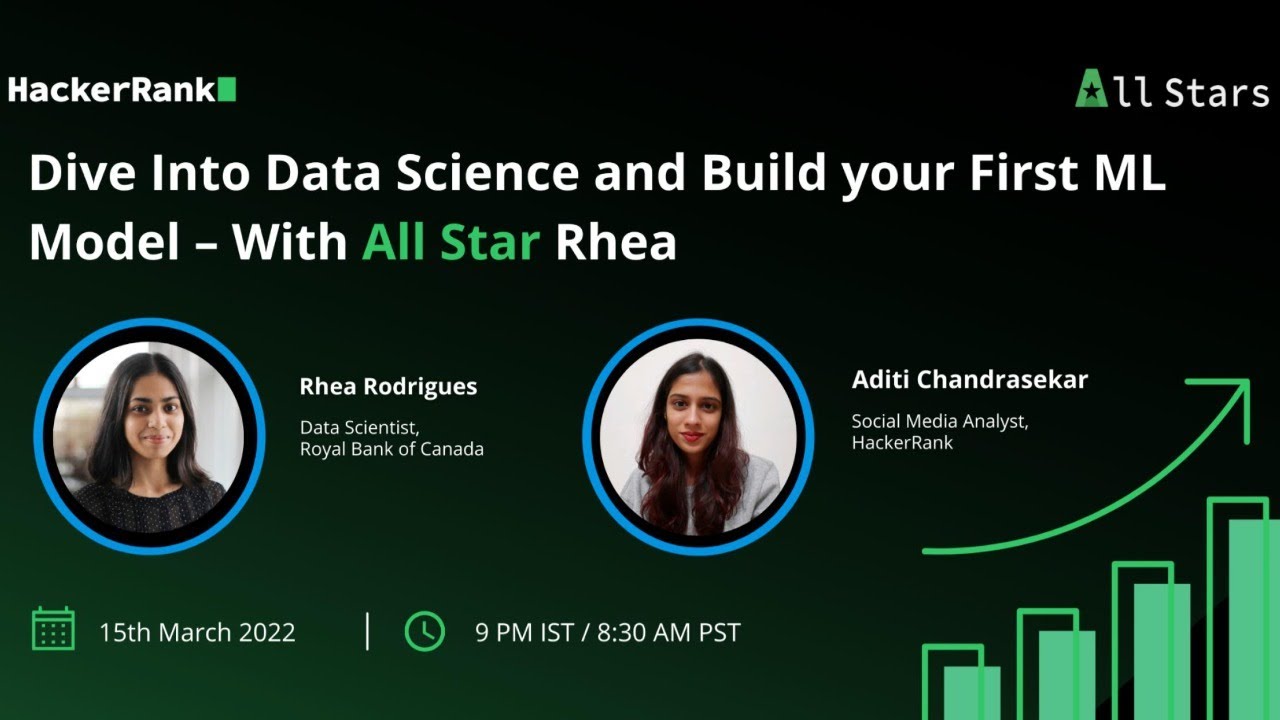 HackerRank

All Stars

Dive Into Data Science and Build your First ML Model – With All Star Rhea

Rhea Rodrigues
Data Scientist,
Royal Bank of Canada

Aditi Chandrasekar
Social Media Analyst,
HackerRank

15th March 2022 | 9 PM IST / 8:30 AM PST